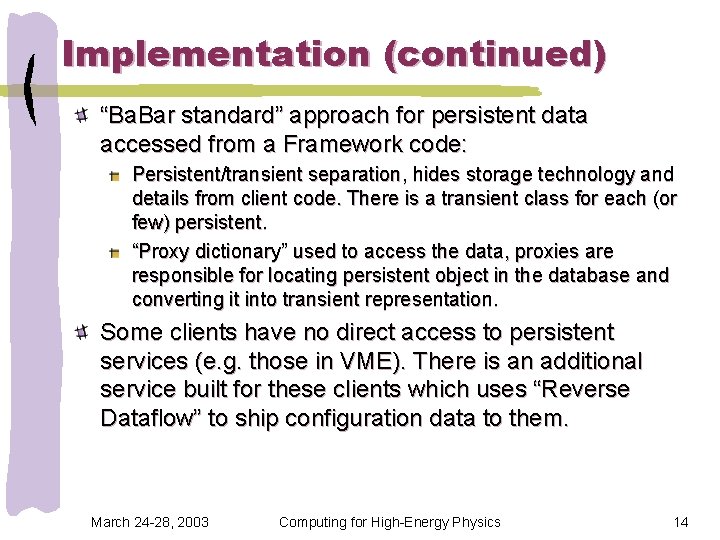 Implementation (continued)

“BaBar standard” approach for persistent data accessed from a Framework code:

Persistent/transient separation, hides storage technology and details from client code. There is a transient class for each (or few) persistent.

“Proxy dictionary” used to access the data, proxies are responsible for locating persistent object in the database and converting it into transient representation.

Some clients have no direct access to persistent services (e.g. those in VME). There is an additional service built for these clients which uses “Reverse Dataflow” to ship configuration data to them.

March 24-28, 2003

Computing for High-Energy Physics

14